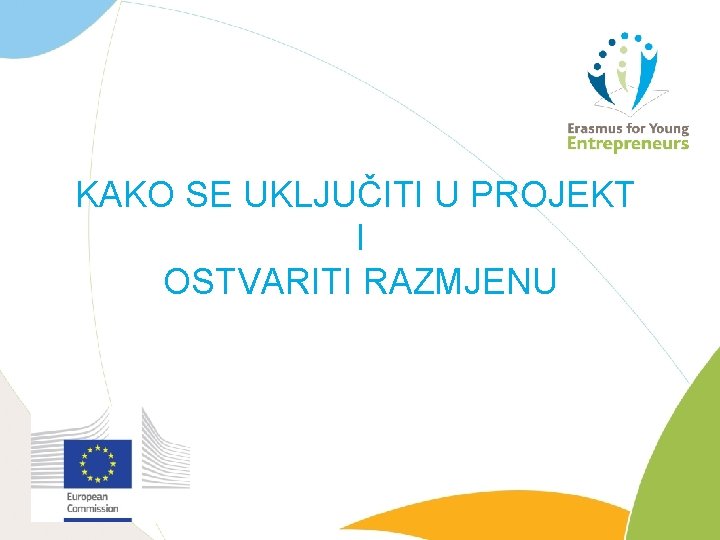 Erasmus for Young Entrepreneurs

KAKO SE UKLJUČITI U PROJEKT
I
OSTVARITI RAZMJENU

European Commission